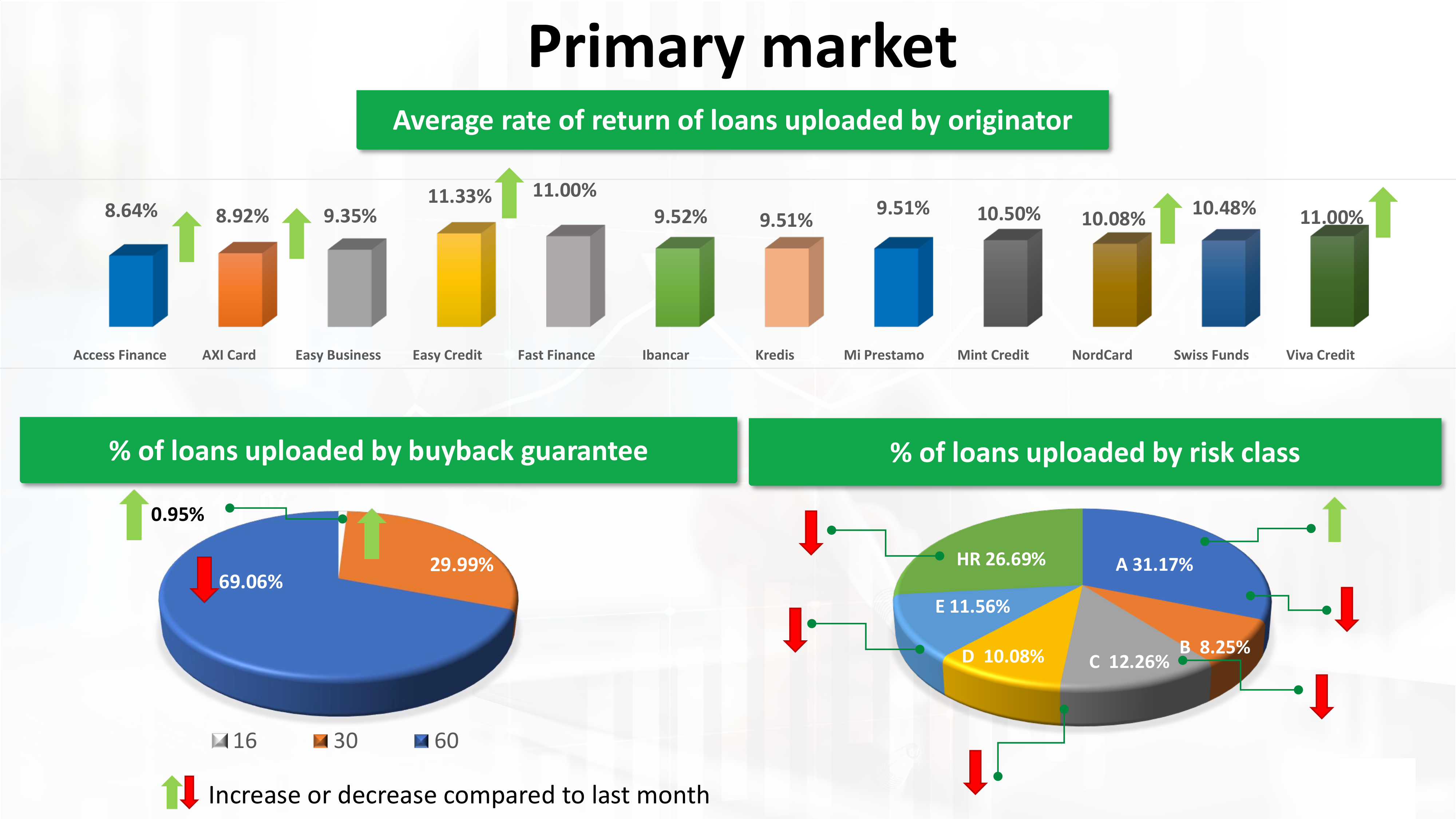 Primary market

Average rate of return of loans uploaded by originator

8.64%
8.92%
9.35%
11.33%
11.00%
9.52%
9.51%
9.51%
10.50%
10.08%
10.48%
11.00%

Access Finance
AXI Card
Easy Business
Easy Credit
Fast Finance
Ibancar
Kredis
Mi Prestamo
Mint Credit
NordCard
Swiss Funds
Viva Credit

% of loans uploaded by buyback guarantee

0.95%
29.99%
69.06%

16
30
60

Increase or decrease compared to last month

% of loans uploaded by risk class

HR 26.69%
A 31.17%
E 11.56%
B 8.25%
D 10.08%
C 12.26%